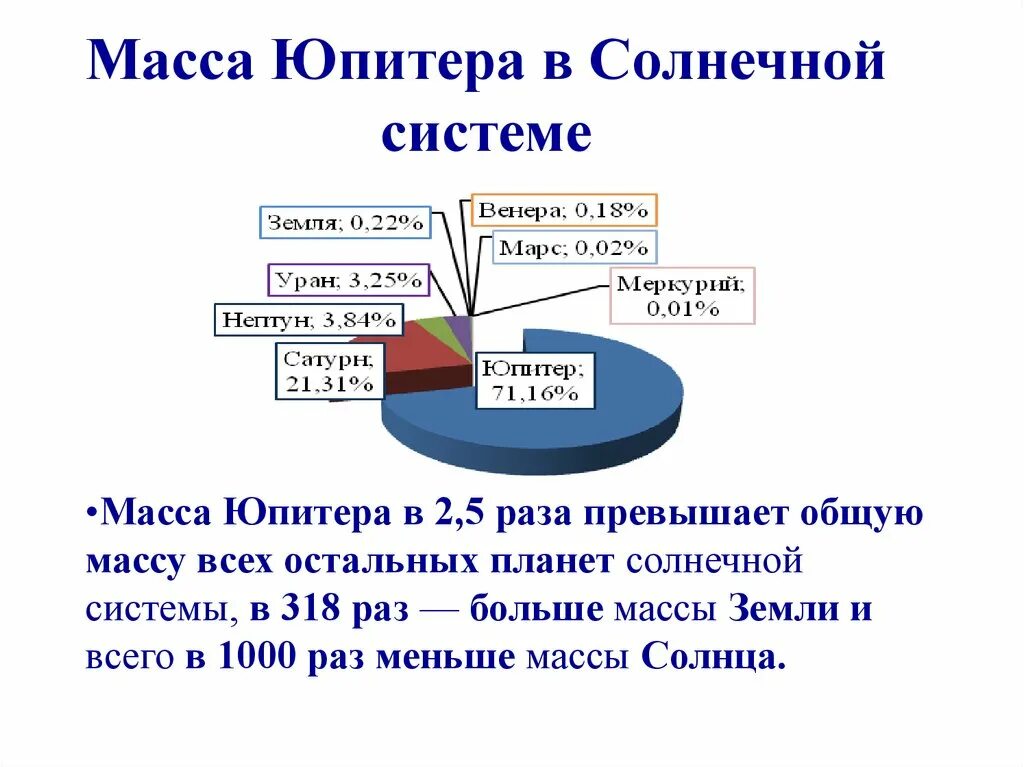 Масса Юпитера в Солнечной системе

Земля; 0,22%

Венера; 0,18%

Марс; 0,02%

Уран; 3,25%

Меркурий; 0,01%

Нептун; 3,84%

Сатурн; 21,31%

Юпитер; 71,16%

•Масса Юпитера в 2,5 раза превышает общую массу всех остальных планет солнечной системы, в 318 раз — больше массы Земли и всего в 1000 раз меньше массы Солнца.